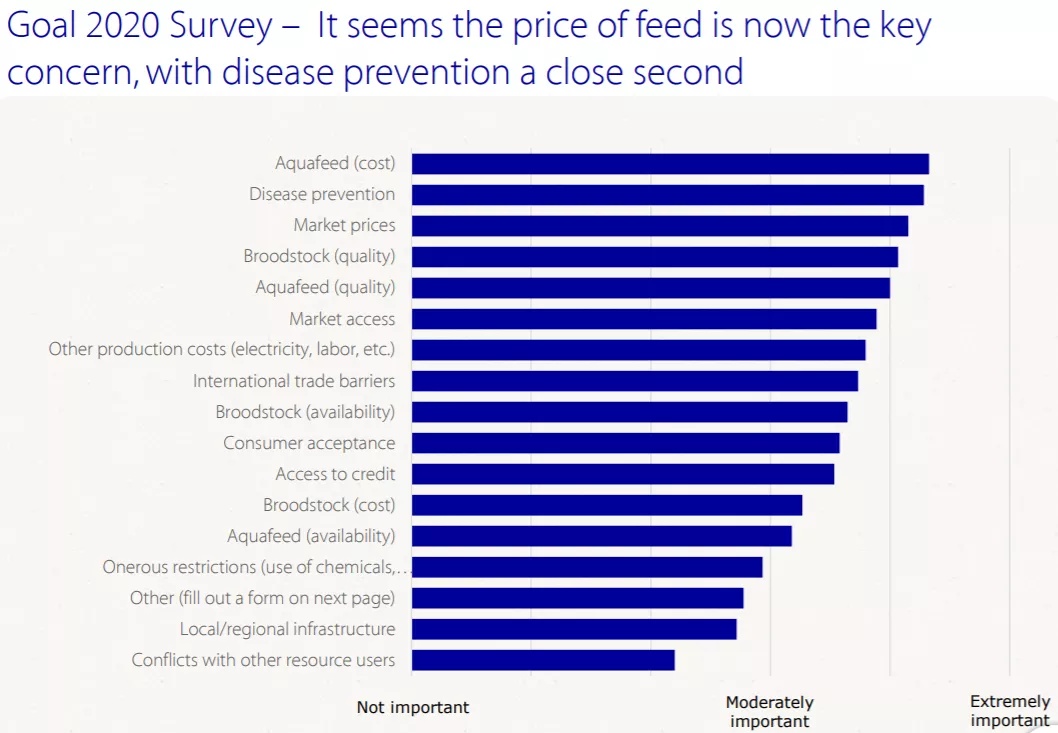 Goal 2020 Survey – It seems the price of feed is now the key concern, with disease prevention a close second

Aquafeed (cost)
Disease prevention
Market prices
Broodstock (quality)
Aquafeed (quality)
Market access
Other production costs (electricity, labor, etc.)
International trade barriers
Broodstock (availability)
Consumer acceptance
Access to credit
Broodstock (cost)
Aquafeed (availability)
Onerous restrictions (use of chemicals,…
Other (fill out a form on next page)
Local/regional infrastructure
Conflicts with other resource users

Not important
Moderately important
Extremely important